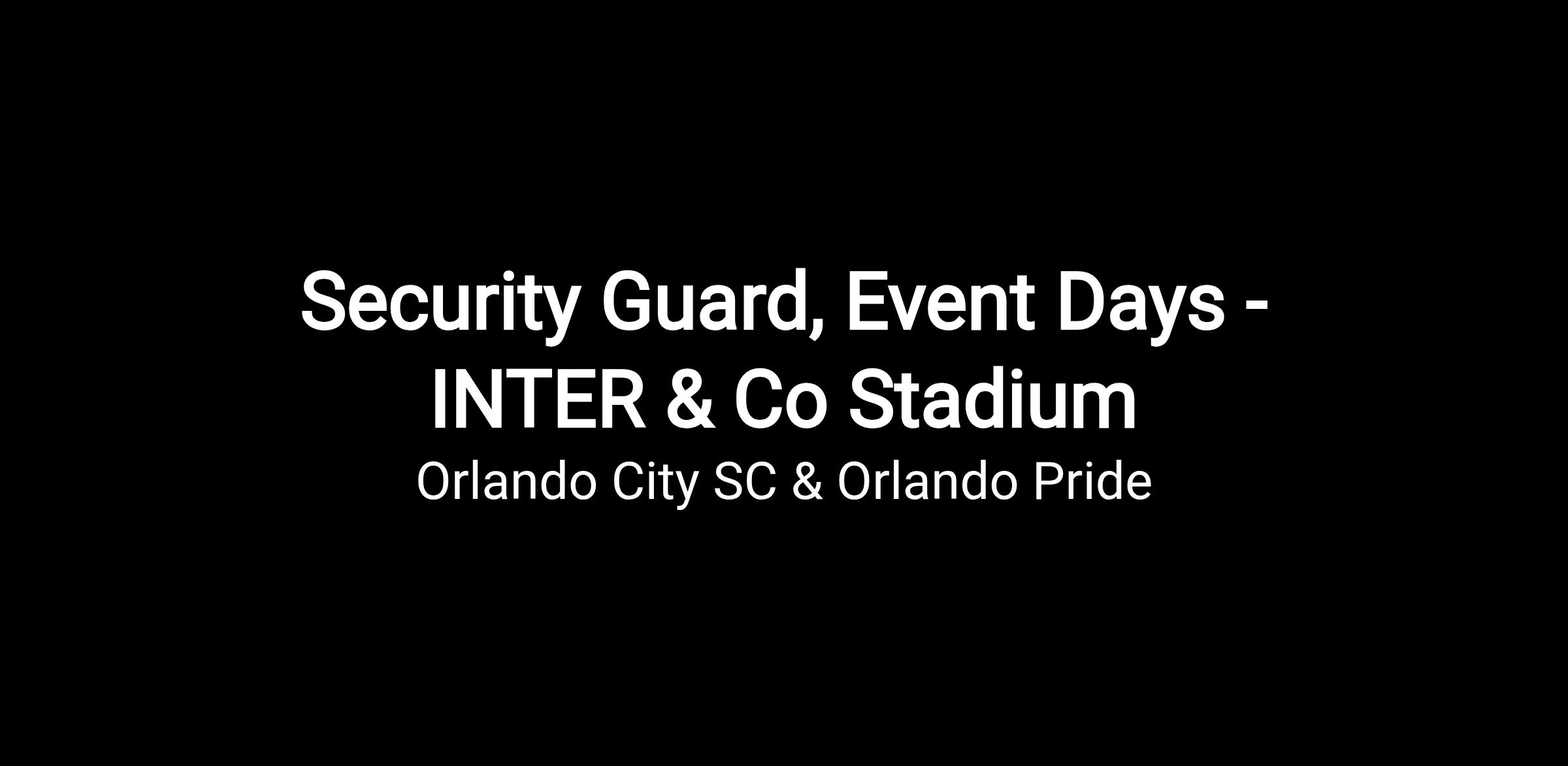 Security Guard, Event Days - INTER & Co Stadium

Orlando City SC & Orlando Pride